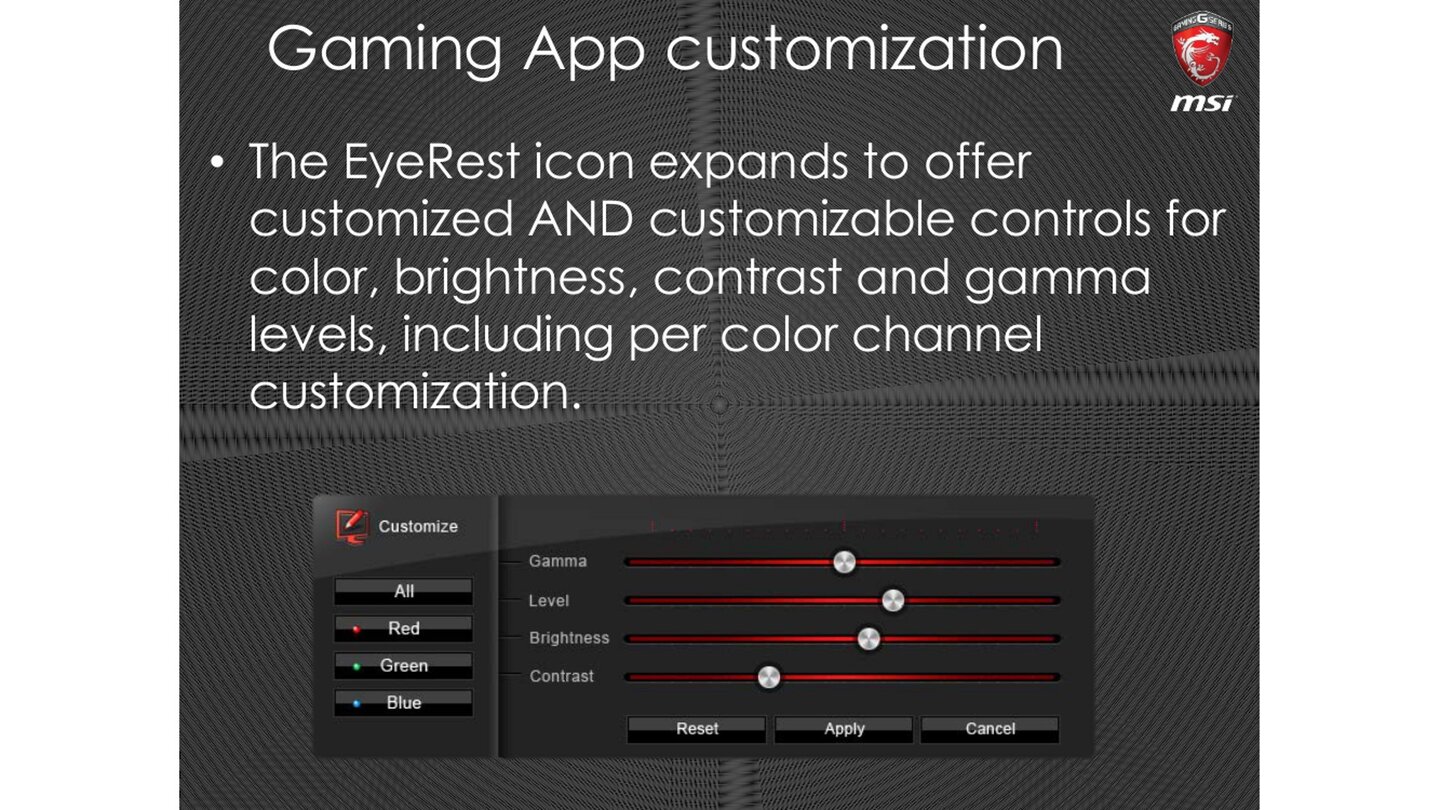 Gaming App customization

GAMING G SERIES
msi

• The EyeRest icon expands to offer customized AND customizable controls for color, brightness, contrast and gamma levels, including per color channel customization.

Customize

All
Red
Green
Blue

Gamma
Level
Brightness
Contrast

Reset
Apply
Cancel